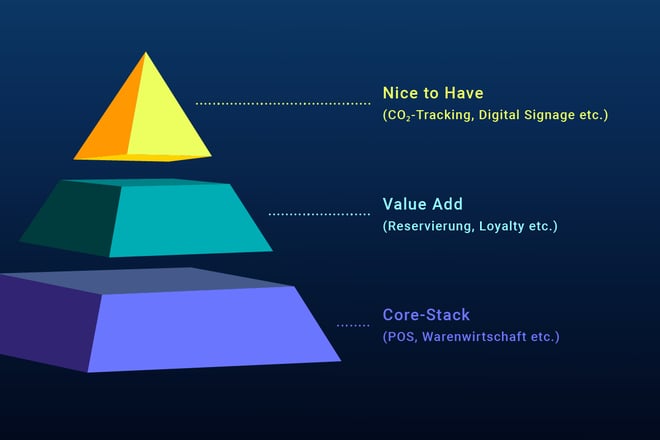 Nice to Have
($CO_2$-Tracking, Digital Signage etc.)

Value Add
(Reservierung, Loyalty etc.)

Core-Stack
(POS, Warenwirtschaft etc.)